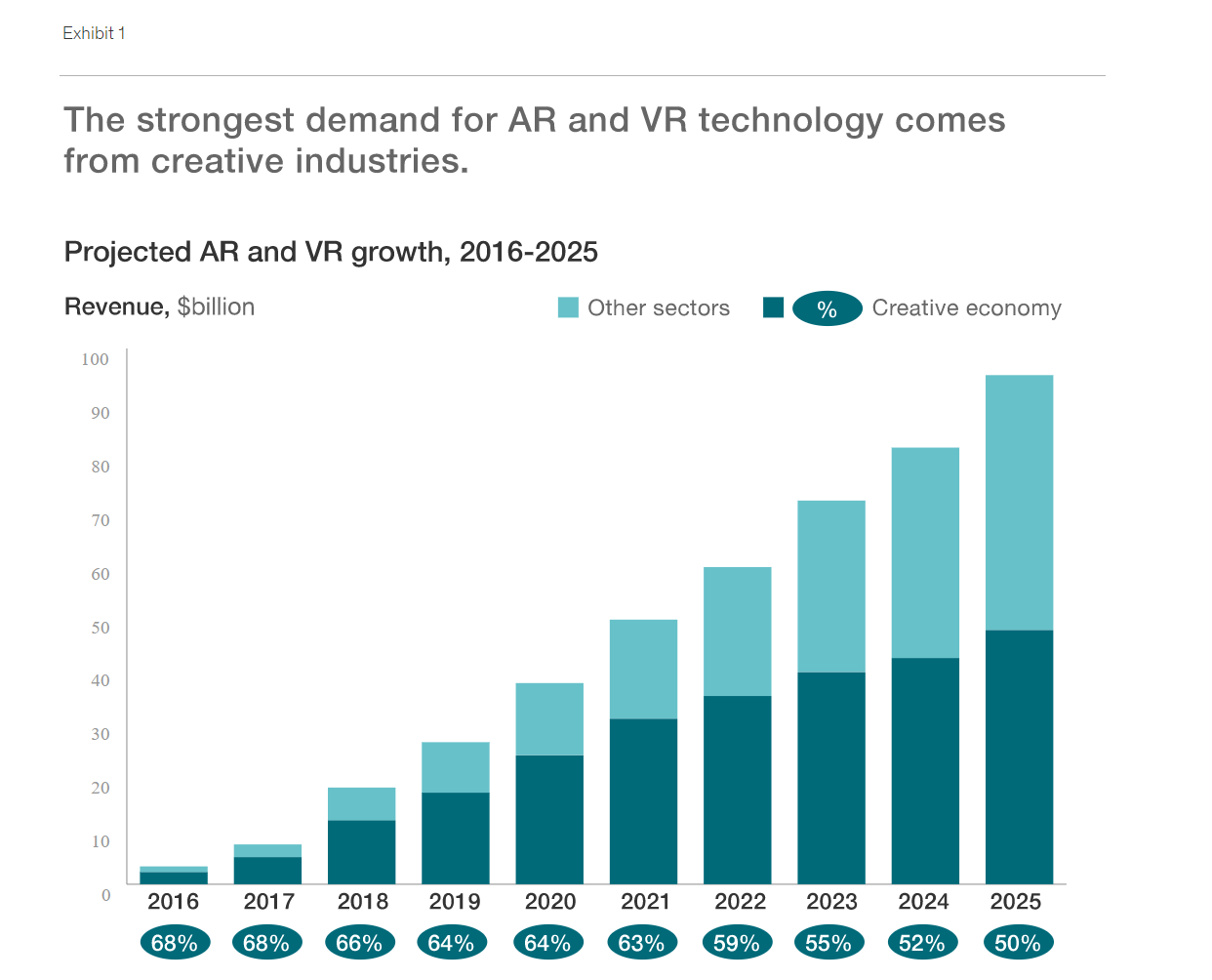 Exhibit 1

The strongest demand for AR and VR technology comes from creative industries.

Projected AR and VR growth, 2016-2025

Revenue, $billion

Other sectors % Creative economy

100
90
80
70
60
50
40
30
20
10
0

2016 2017 2018 2019 2020 2021 2022 2023 2024 2025

68% 68% 66% 64% 64% 63% 59% 55% 52% 50%